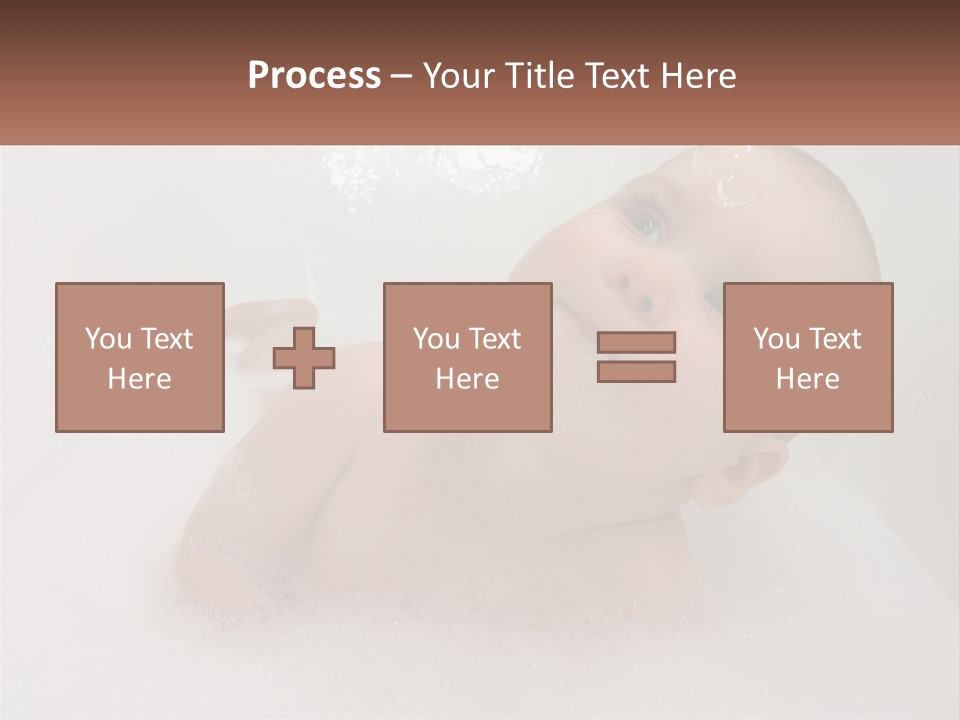 Process – Your Title Text Here

You Text Here

You Text Here

You Text Here